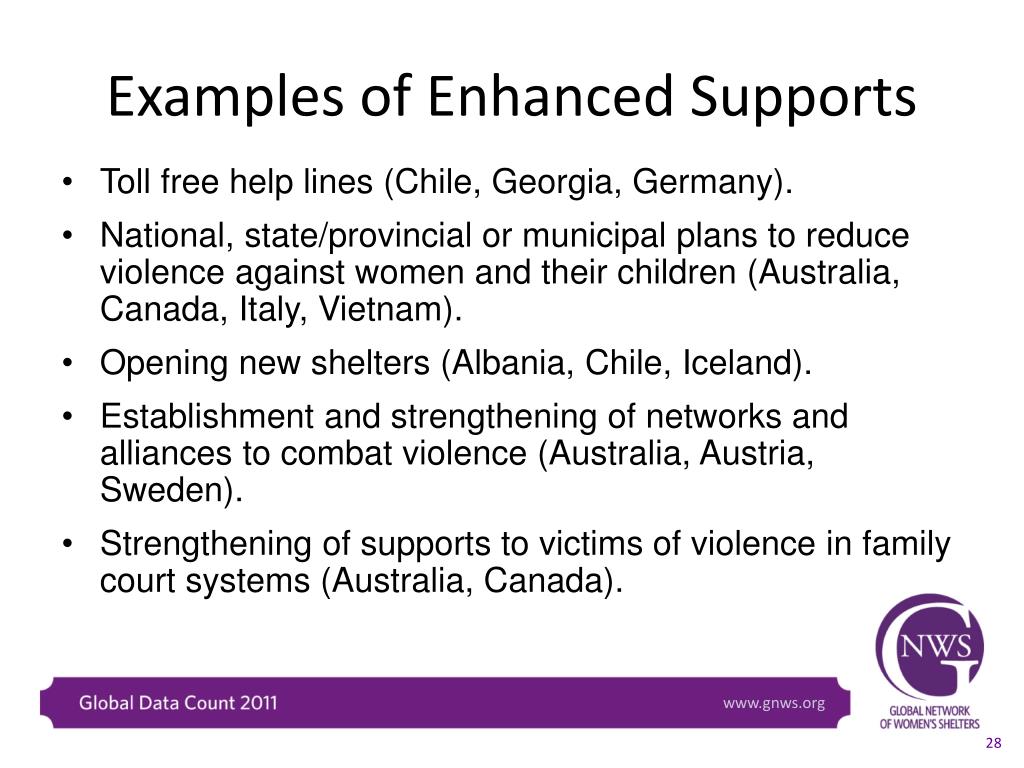 Examples of Enhanced Supports

• Toll free help lines (Chile, Georgia, Germany).
• National, state/provincial or municipal plans to reduce violence against women and their children (Australia, Canada, Italy, Vietnam).
• Opening new shelters (Albania, Chile, Iceland).
• Establishment and strengthening of networks and alliances to combat violence (Australia, Austria, Sweden).
• Strengthening of supports to victims of violence in family court systems (Australia, Canada).

Global Data Count 2011

www.gnws.org

GNWS

GLOBAL NETWORK OF WOMEN'S SHELTERS

28